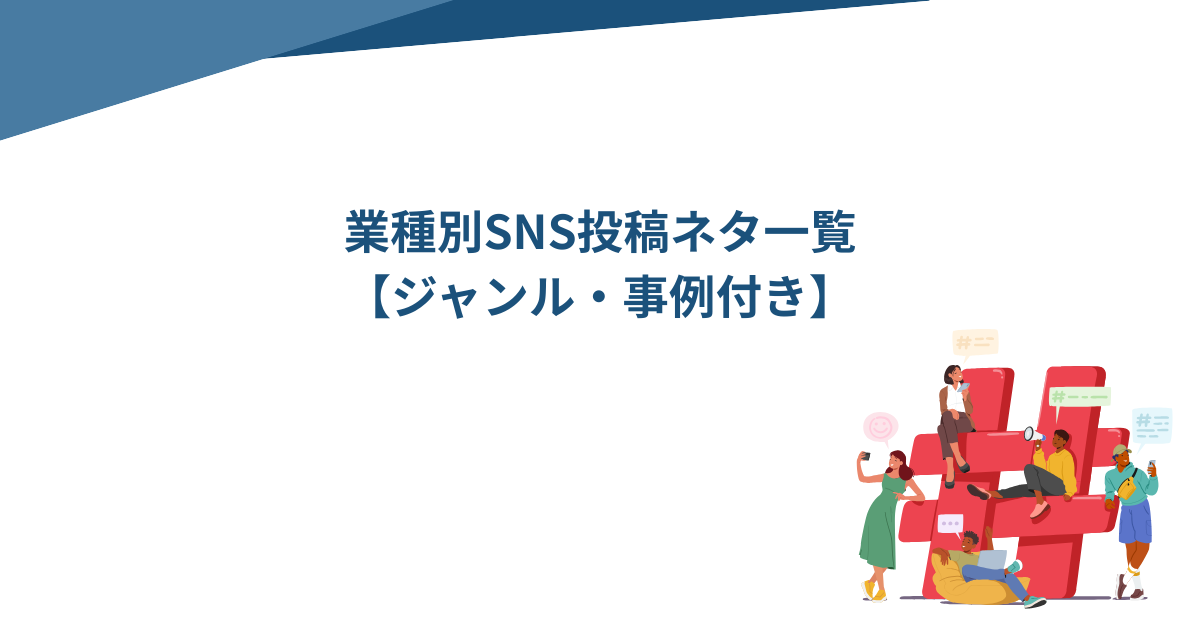 業種別SNS投稿ネタ一覧
【ジャンル・事例付き】